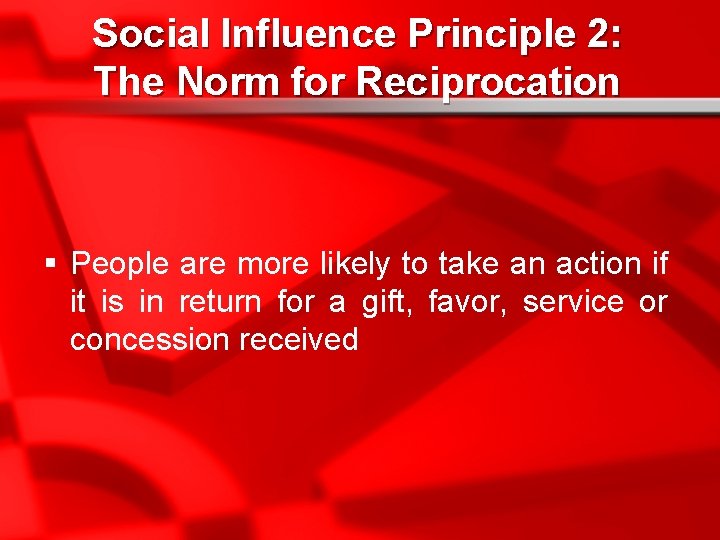 Social Influence Principle 2: The Norm for Reciprocation

▪ People are more likely to take an action if it is in return for a gift, favor, service or concession received